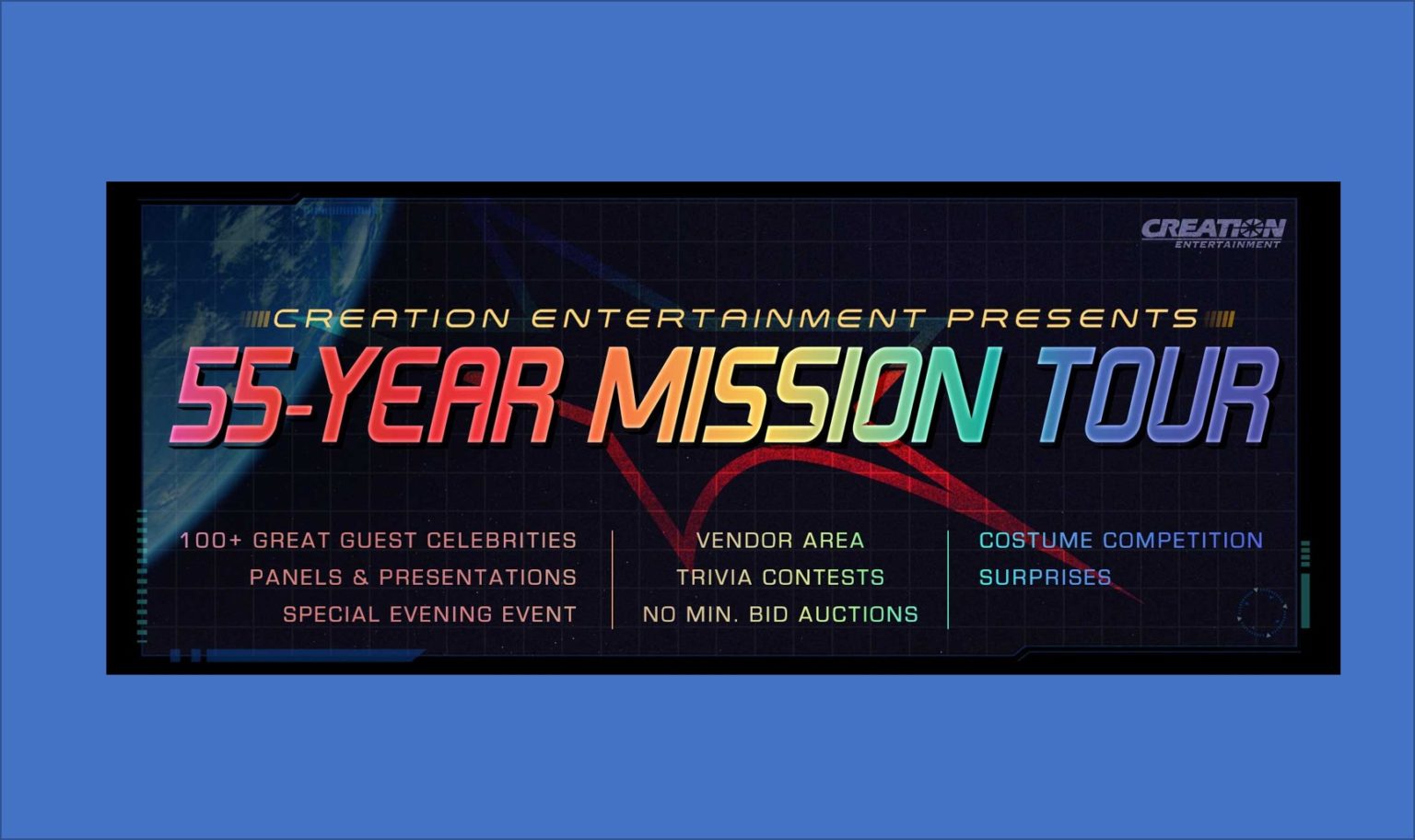 CREATION ENTERTAINMENT

CREATION ENTERTAINMENT PRESENTS

55-YEAR MISSION TOUR

100+ GREAT GUEST CELEBRITIES
PANELS & PRESENTATIONS
SPECIAL EVENING EVENT

VENDOR AREA
TRIVIA CONTESTS
NO MIN. BID AUCTIONS

COSTUME COMPETITION
SURPRISES